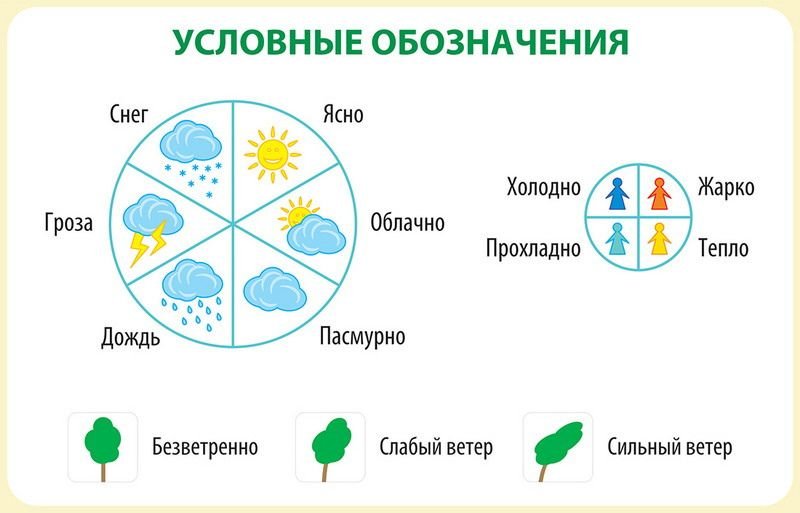 УСЛОВНЫЕ ОБОЗНАЧЕНИЯ

Снег

Ясно

Гроза

Облачно

Дождь

Пасмурно

Холодно

Жарко

Прохладно

Тепло

Безветренно

Слабый ветер

Сильный ветер